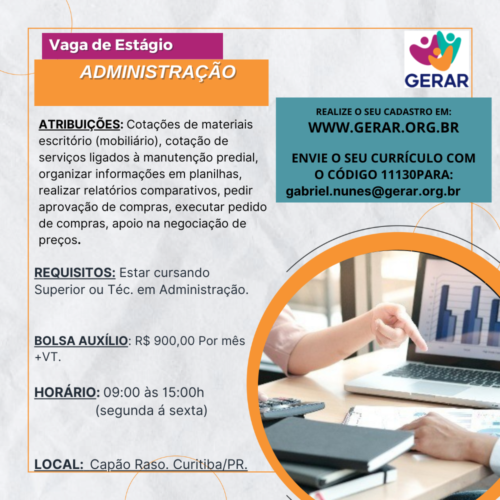 Vaga de Estágio
ADMINISTRAÇÃO

GERAR

REALIZE O SEU CADASTRO EM:
WWW.GERAR.ORG.BR

ENVIE O SEU CURRÍCULO COM O CÓDIGO 11130PARA:
gabriel.nunes@gerar.org.br

ATRIBUIÇÕES: Cotações de materiais escritório (mobiliário), cotação de serviços ligados à manutenção predial, organizar informações em planilhas, realizar relatórios comparativos, pedir aprovação de compras, executar pedido de compras, apoio na negociação de preços.

REQUISITOS: Estar cursando Superior ou Téc. em Administração.

BOLSA AUXÍLIO: R$ 900,00 Por mês +VT.

HORÁRIO: 09:00 às 15:00h
(segunda á sexta)

LOCAL: Capão Raso. Curitiba/PR.